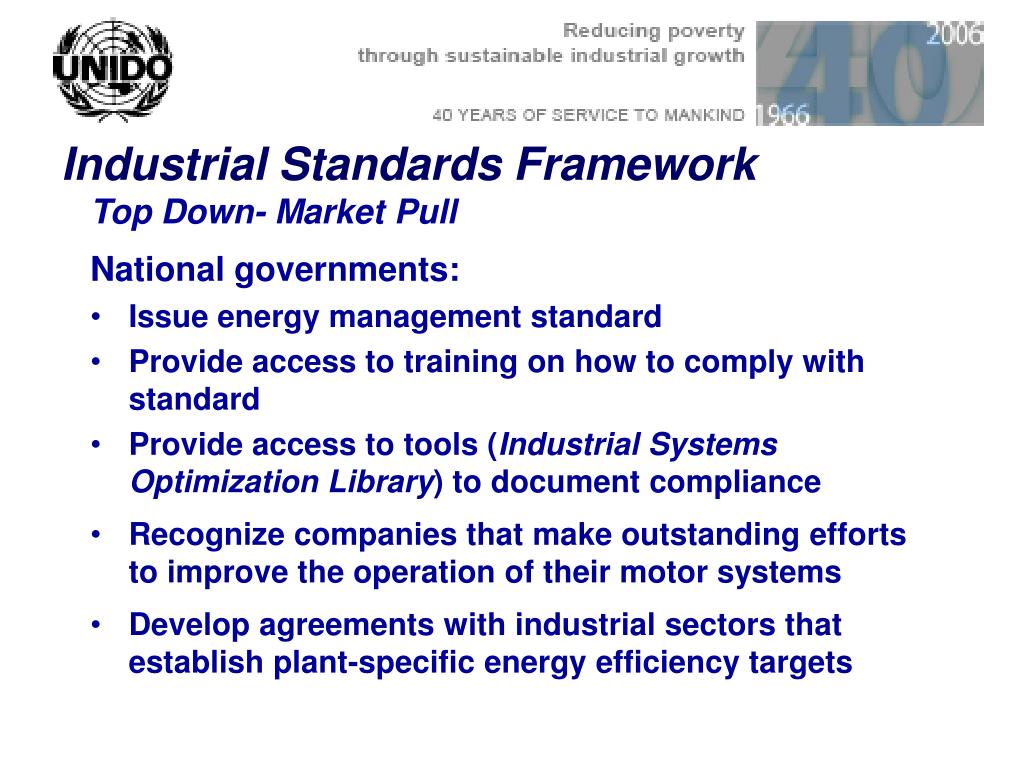 UNIDO

Reducing poverty
through sustainable industrial growth

40 YEARS OF SERVICE TO MANKIND

2006
40
1966

Industrial Standards Framework
Top Down- Market Pull

National governments:

• Issue energy management standard
• Provide access to training on how to comply with standard
• Provide access to tools (Industrial Systems Optimization Library) to document compliance
• Recognize companies that make outstanding efforts to improve the operation of their motor systems
• Develop agreements with industrial sectors that establish plant-specific energy efficiency targets